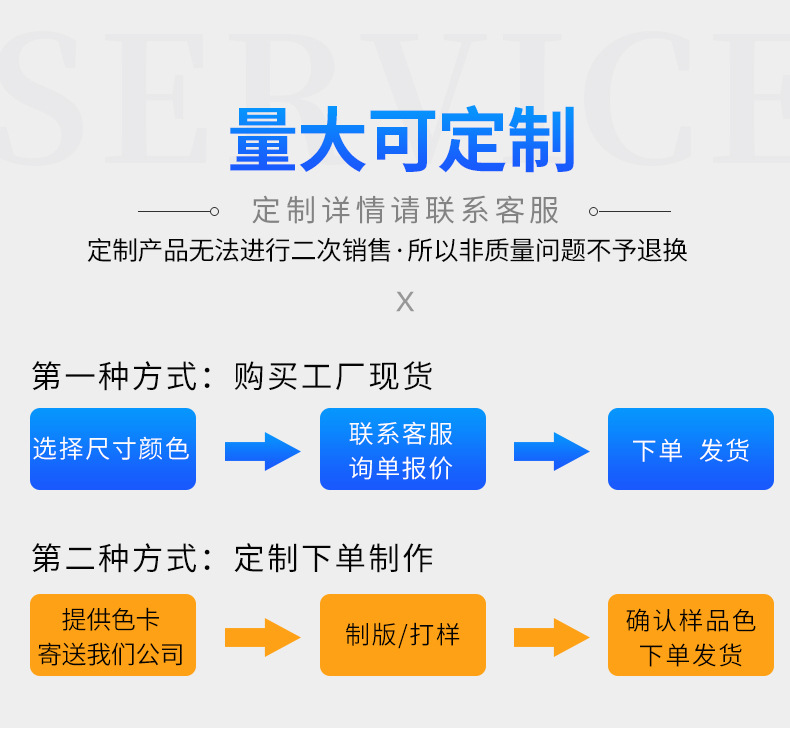 SERVICE

量大可定制

定制详情请联系客服

定制产品无法进行二次销售·所以非质量问题不予退换

X

第一种方式：购买工厂现货

选择尺寸颜色

联系客服
询单报价

下单 发货

第二种方式：定制下单制作

提供色卡
寄送我们公司

制版/打样

确认样品色
下单发货